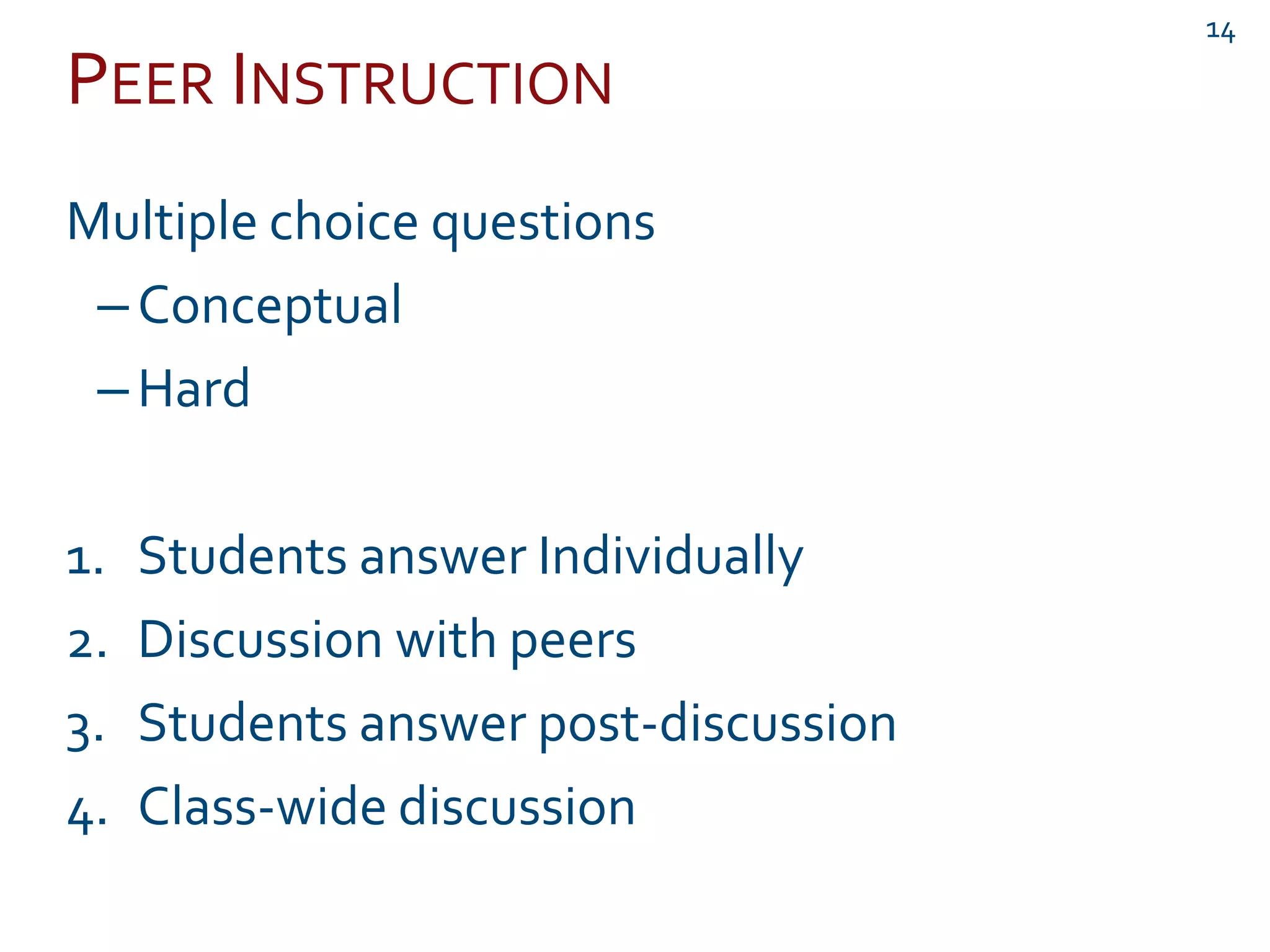 14

PEER INSTRUCTION

Multiple choice questions
– Conceptual
– Hard

1. Students answer Individually
2. Discussion with peers
3. Students answer post-discussion
4. Class-wide discussion